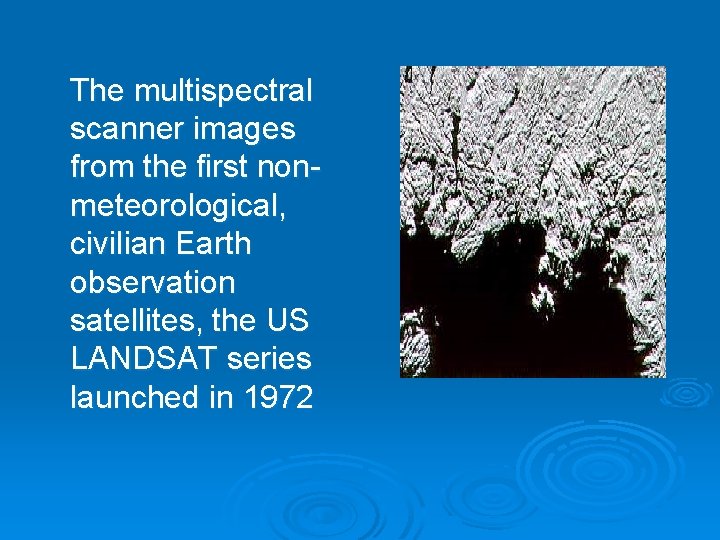 The multispectral scanner images from the first non-meteorological, civilian Earth observation satellites, the US LANDSAT series launched in 1972